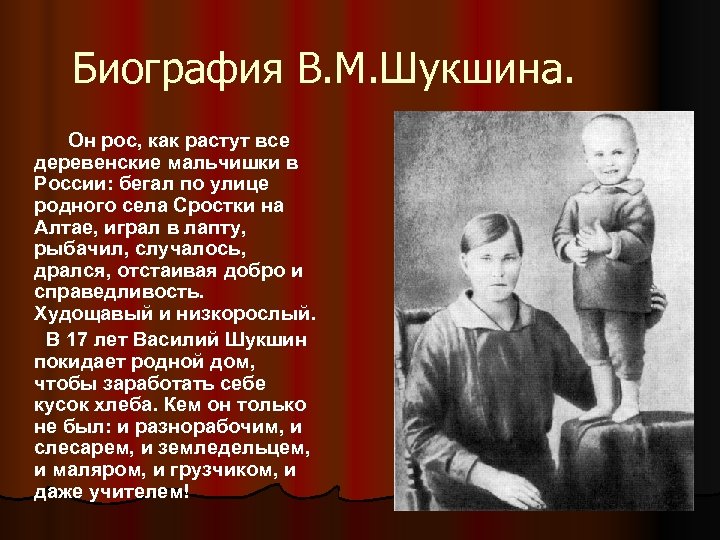 Биография В.М.Шукшина.

Он рос, как растут все деревенские мальчишки в России: бегал по улице родного села Сростки на Алтае, играл в лапту, рыбачил, случалось, дрался, отстаивая добро и справедливость. Худощавый и низкорослый.

В 17 лет Василий Шукшин покидает родной дом, чтобы заработать себе кусок хлеба. Кем он только не был: и разнорабочим, и слесарем, и земледельцем, и маляром, и грузчиком, и даже учителем!